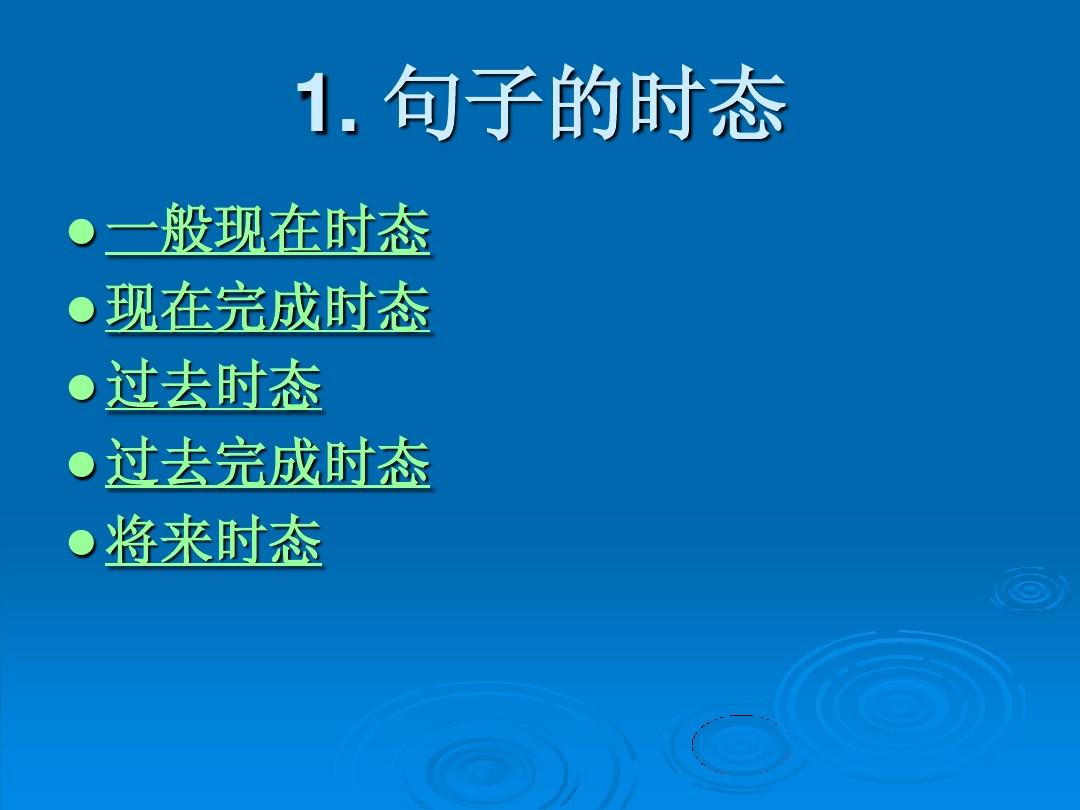 1. 句子的时态

- 一般现在时态
- 现在完成时态
- 过去时态
- 过去完成时态
- 将来时态